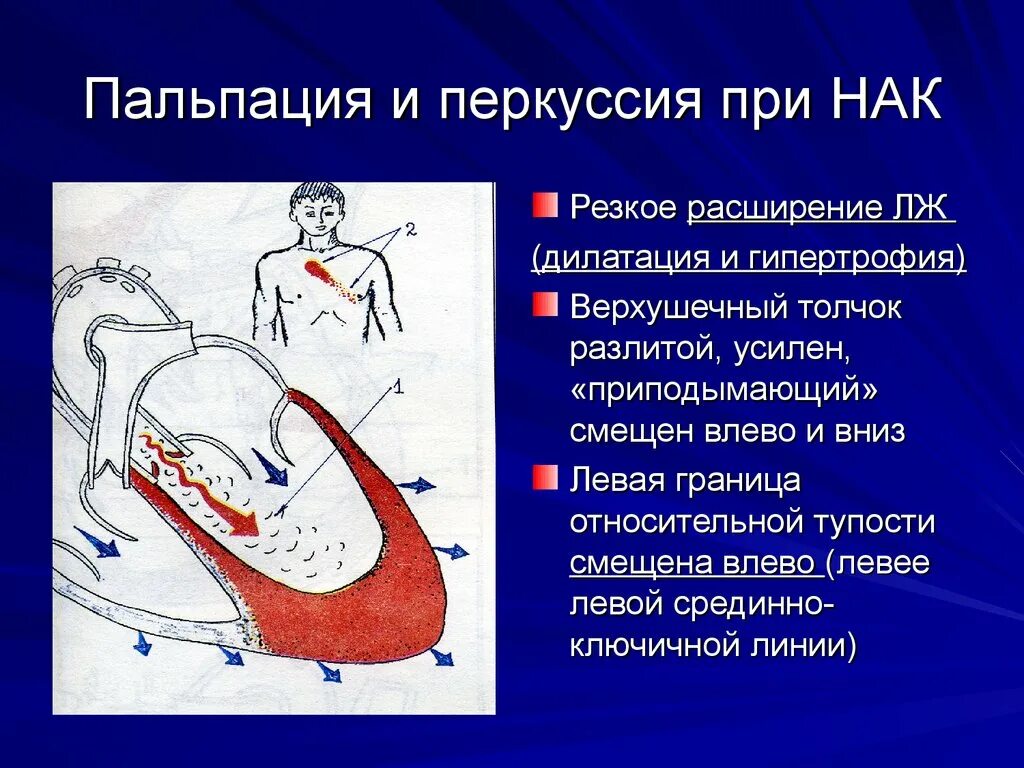 Пальпация и перкуссия при НАК

2

1

Резкое расширение ЛЖ (дилатация и гипертрофия)

Верхушечный толчок разлитой, усилен, «приподымающий» смещен влево и вниз

Левая граница относительной тупости смещена влево (левее левой срединно-ключичной линии)